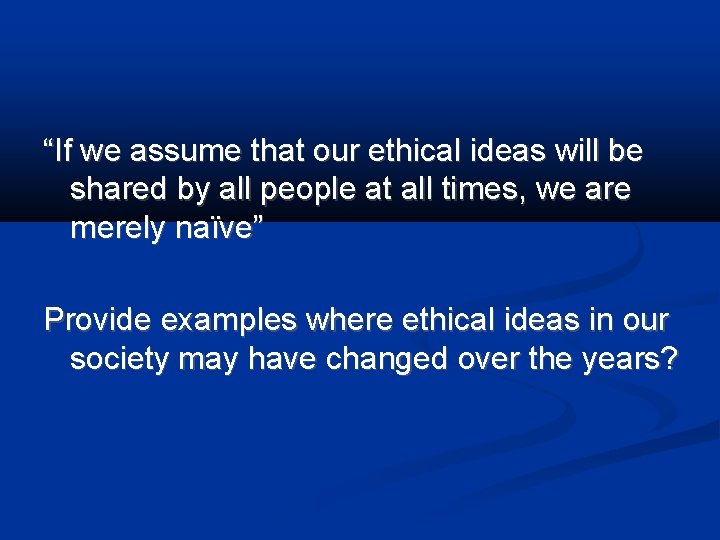 “If we assume that our ethical ideas will be shared by all people at all times, we are merely naïve”

Provide examples where ethical ideas in our society may have changed over the years?